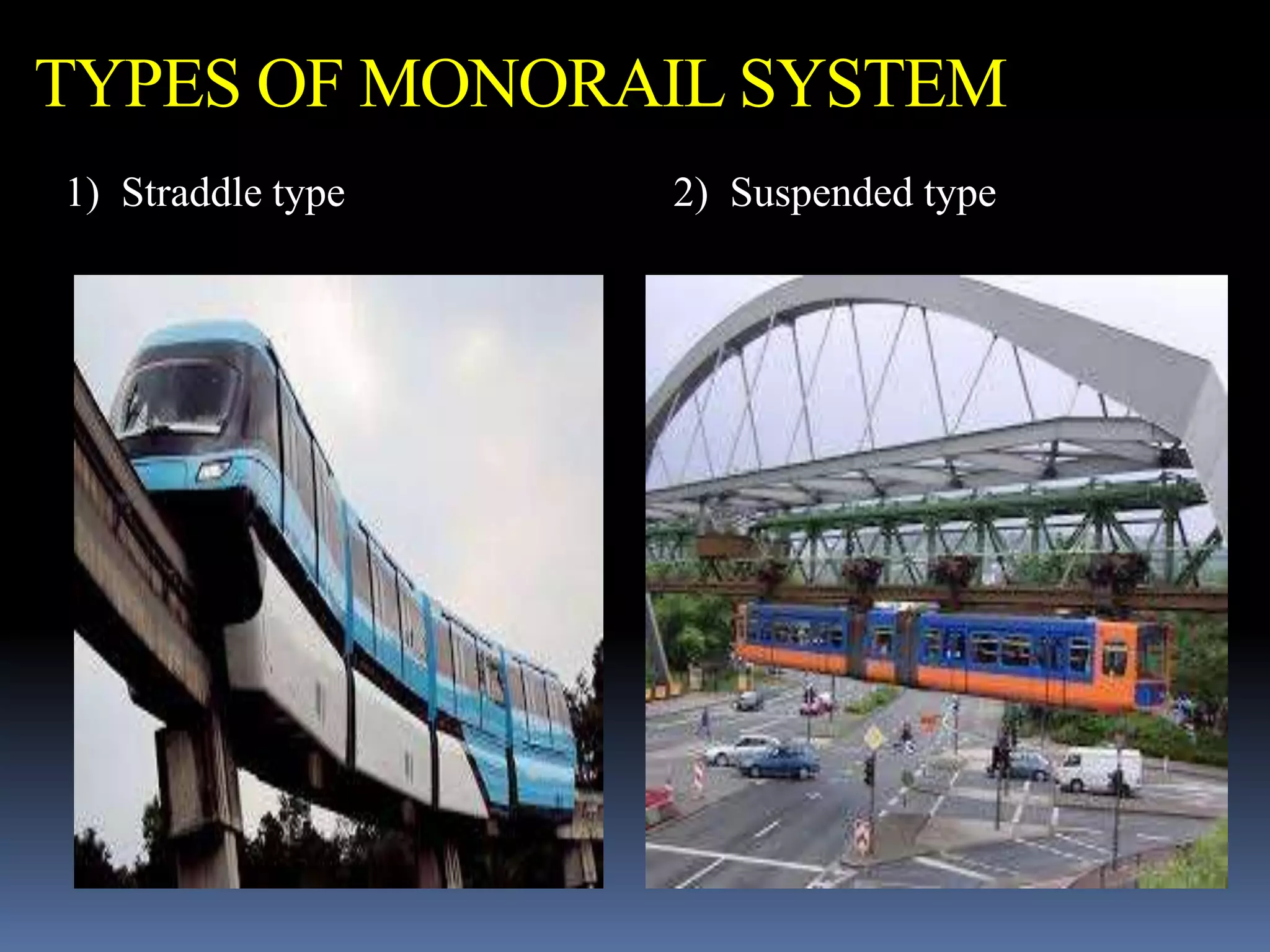 TYPES OF MONORAIL SYSTEM

1) Straddle type

2) Suspended type